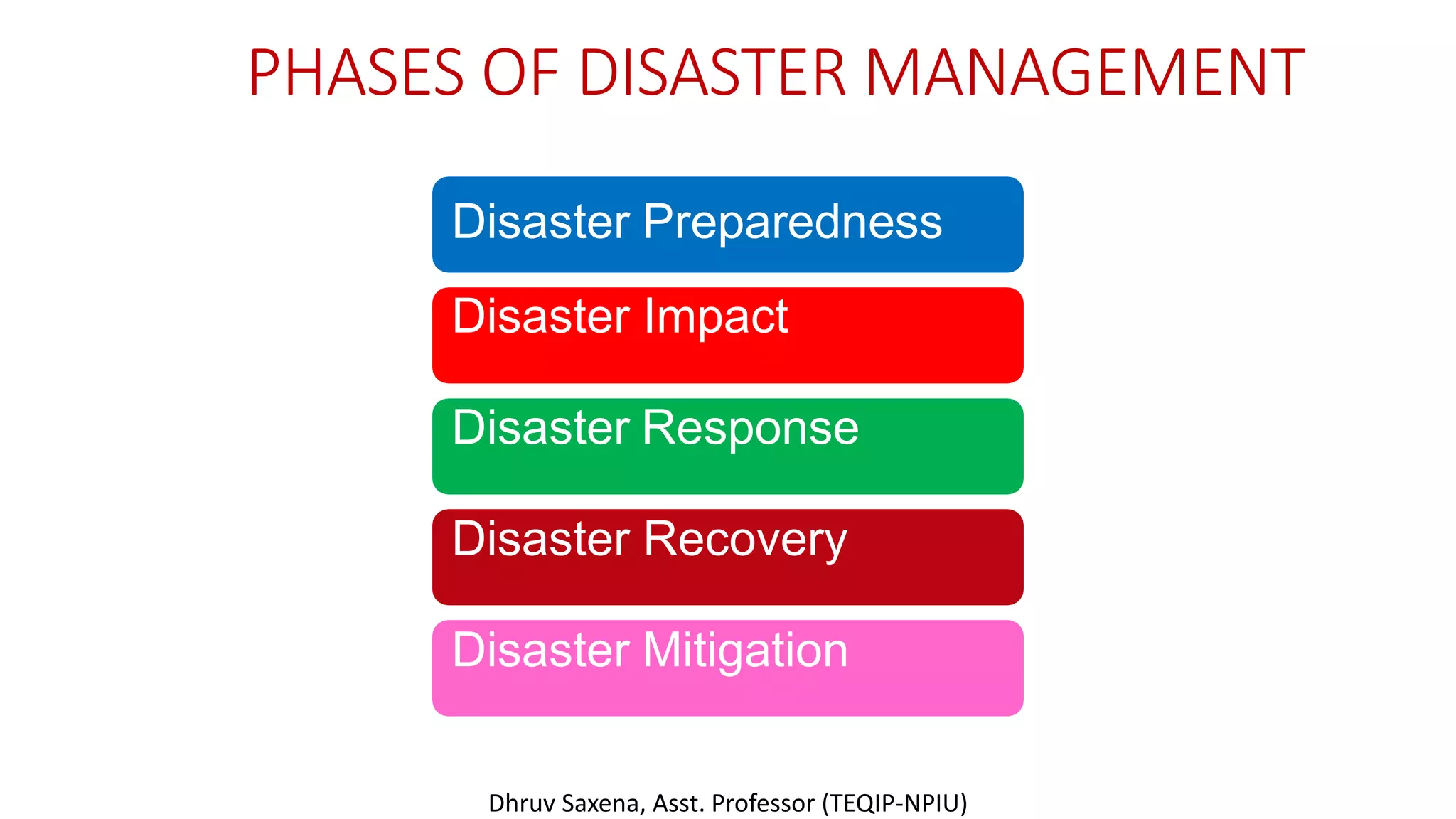 PHASES OF DISASTER MANAGEMENT

Disaster Preparedness

Disaster Impact

Disaster Response

Disaster Recovery

Disaster Mitigation

Dhruv Saxena, Asst. Professor (TEQIP-NPIU)